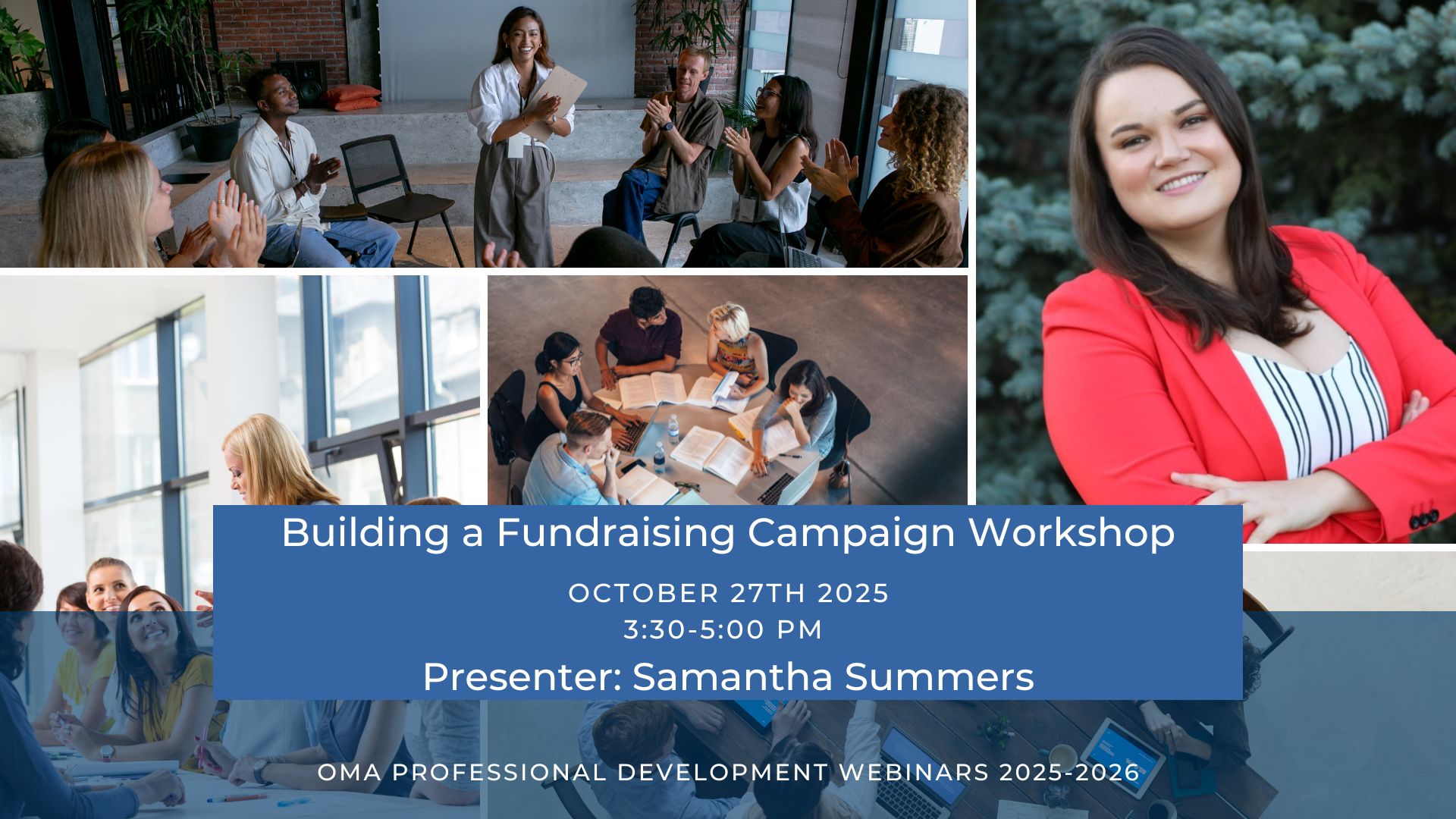 Building a Fundraising Campaign Workshop

OCTOBER 27TH 2025
3:30-5:00 PM

Presenter: Samantha Summers

OMA PROFESSIONAL DEVELOPMENT WEBINARS 2025-2026